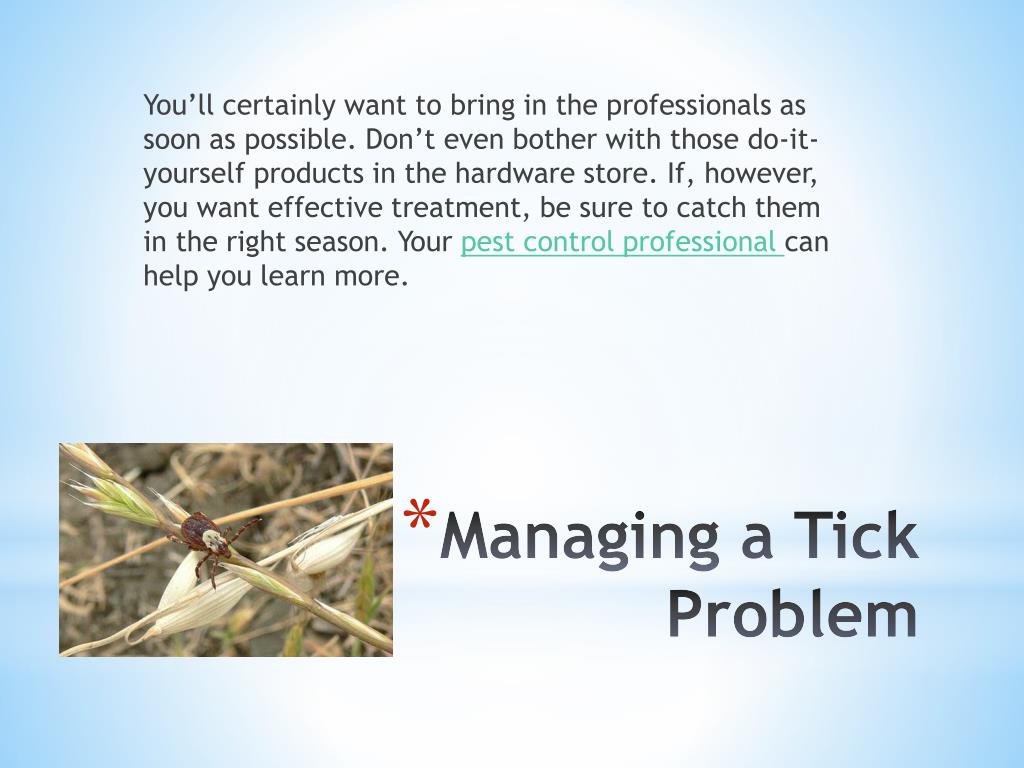 You'll certainly want to bring in the professionals as soon as possible. Don't even bother with those do-it-yourself products in the hardware store. If, however, you want effective treatment, be sure to catch them in the right season. Your pest control professional can help you learn more.

*Managing a Tick Problem